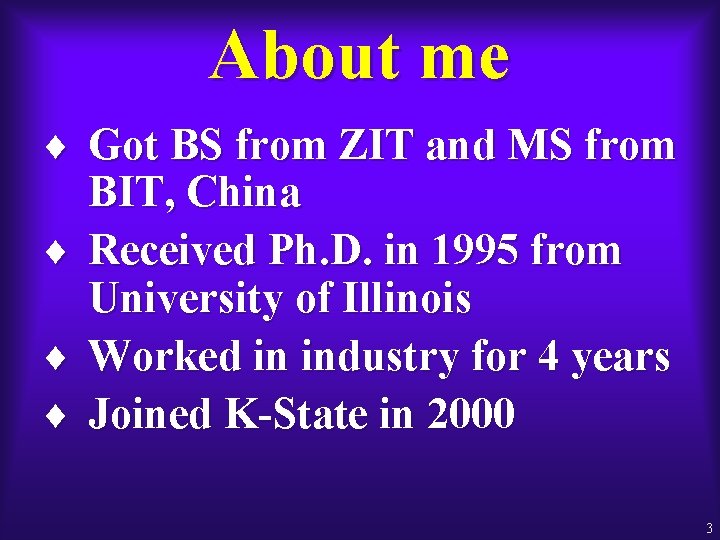 About me

♦ Got BS from ZIT and MS from BIT, China
♦ Received Ph.D. in 1995 from University of Illinois
♦ Worked in industry for 4 years
♦ Joined K-State in 2000

3